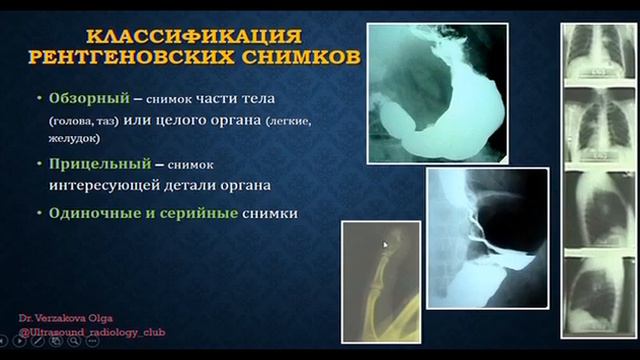 КЛАССИФИКАЦИЯ РЕНТГЕНОВСКИХ СНИМКОВ

• Обзорный – снимок части тела (голова, таз) или целого органа (легкие, желудок)

• Прицельный – снимок интересующей детали органа

• Одиночные и серийные снимки

Dr. Verzakova Olga
@Ultrasound_radiology_club